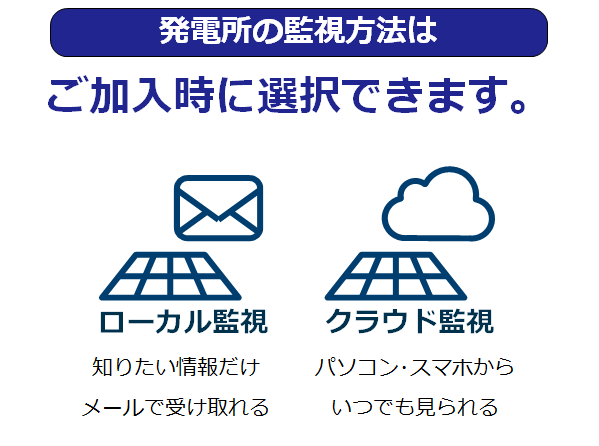 発電所の監視方法は

ご加入時に選択できます。

ローカル監視

知りたい情報だけ
メールで受け取れる

クラウド監視

パソコン･スマホから
いつでも見られる